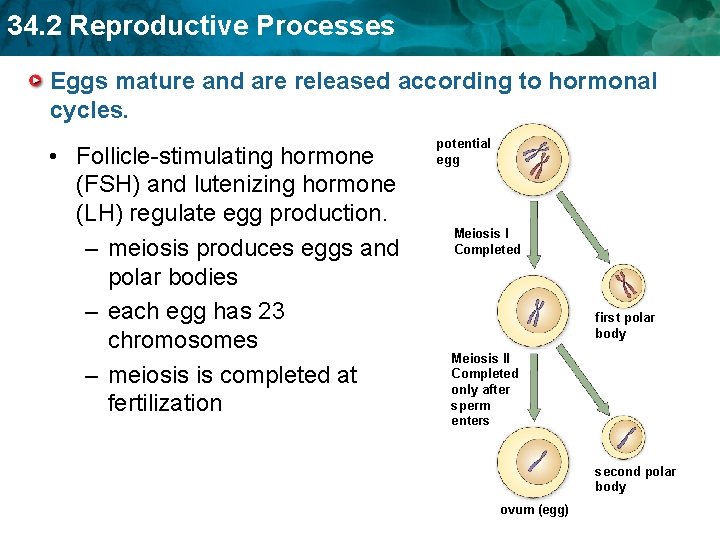 34.2 Reproductive Processes

Eggs mature and are released according to hormonal cycles.

• Follicle-stimulating hormone (FSH) and lutenizing hormone (LH) regulate egg production.
– meiosis produces eggs and polar bodies
– each egg has 23 chromosomes
– meiosis is completed at fertilization

potential egg

Meiosis I Completed

first polar body

Meiosis II Completed only after sperm enters

second polar body

ovum (egg)